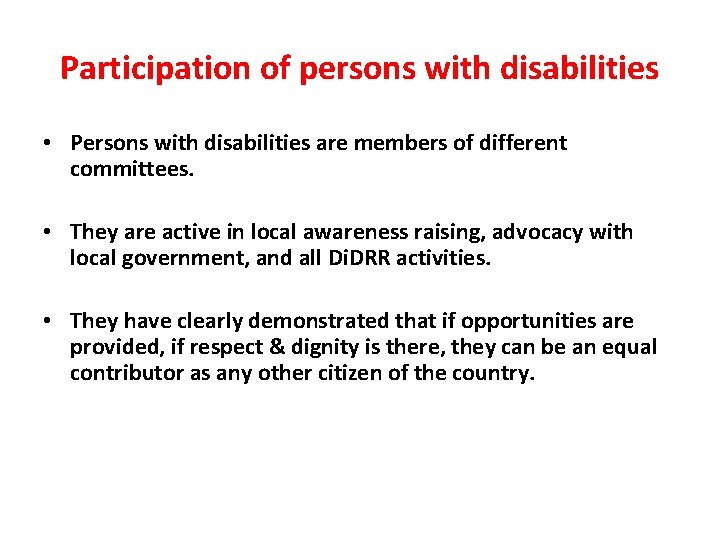 Participation of persons with disabilities

• Persons with disabilities are members of different committees.

• They are active in local awareness raising, advocacy with local government, and all DiDRR activities.

• They have clearly demonstrated that if opportunities are provided, if respect & dignity is there, they can be an equal contributor as any other citizen of the country.